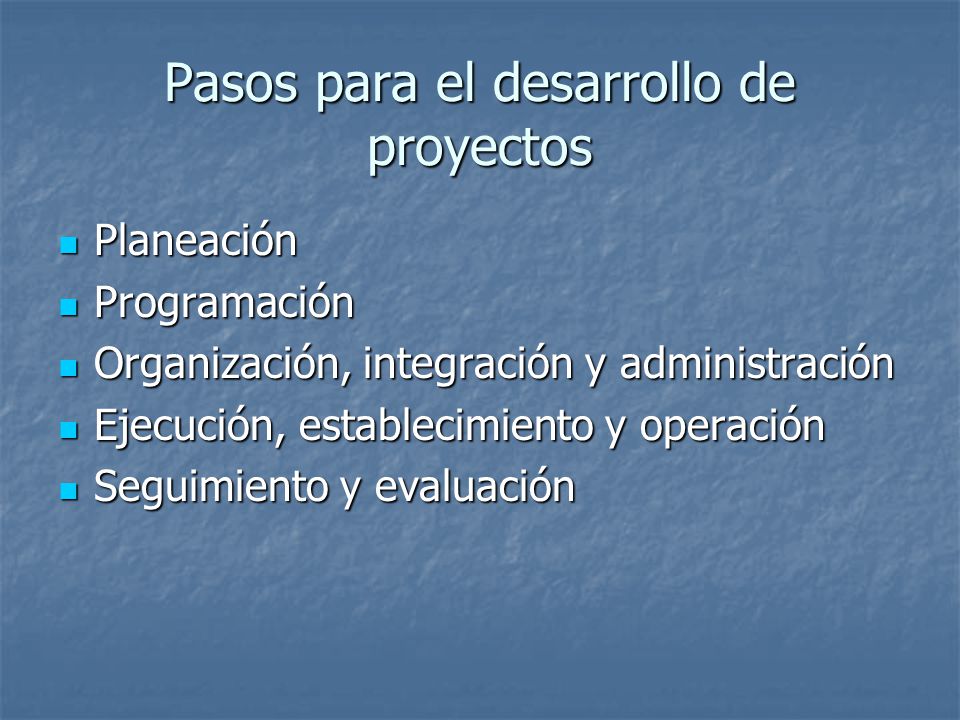 Pasos para el desarrollo de proyectos

- Planeación
- Programación
- Organización, integración y administración
- Ejecución, establecimiento y operación
- Seguimiento y evaluación